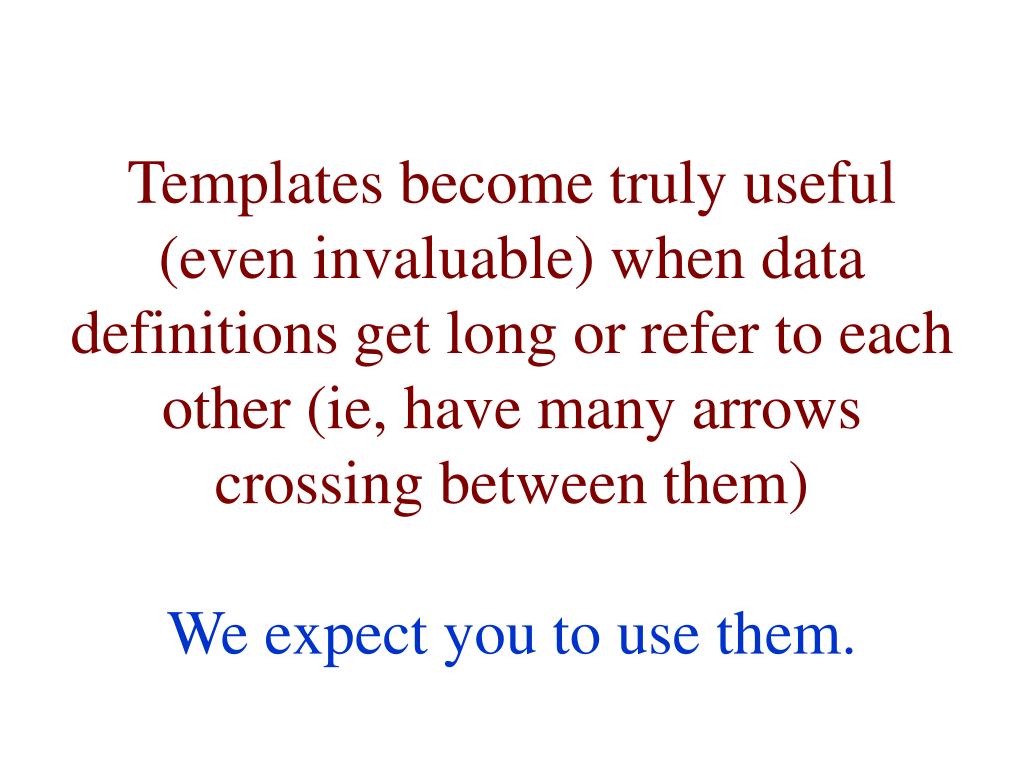 Templates become truly useful (even invaluable) when data definitions get long or refer to each other (ie, have many arrows crossing between them)

We expect you to use them.